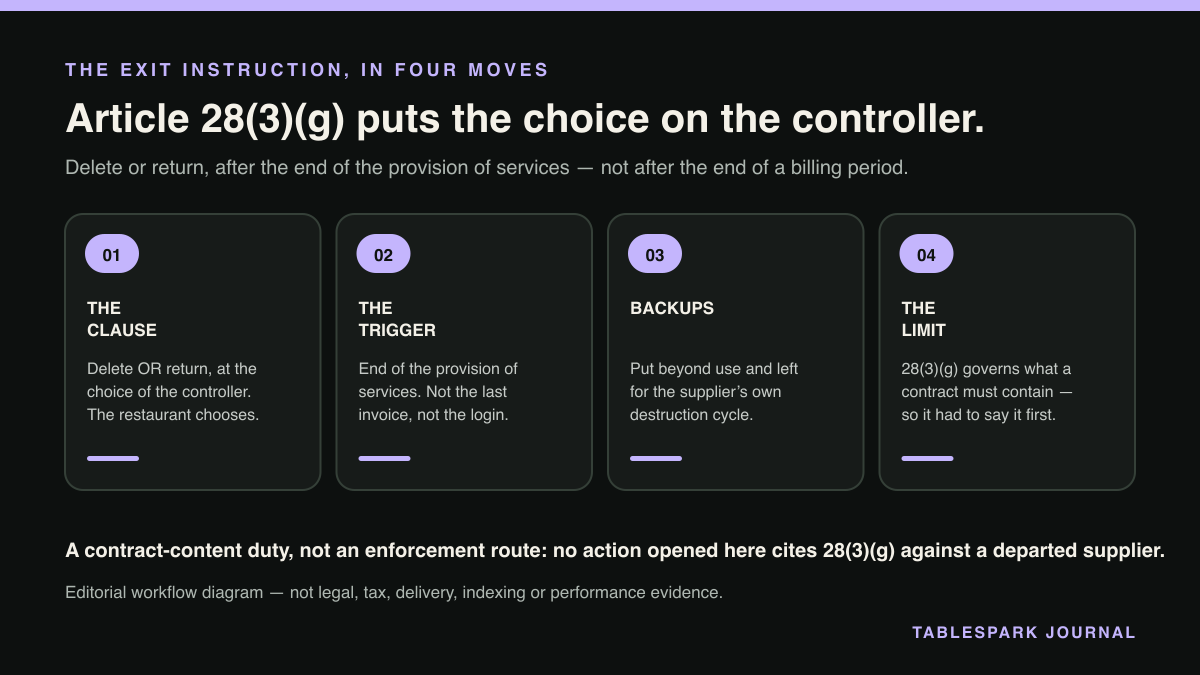 THE EXIT INSTRUCTION, IN FOUR MOVES

Article 28(3)(g) puts the choice on the controller.

Delete or return, after the end of the provision of services — not after the end of a billing period.

01

THE CLAUSE

Delete OR return, at the choice of the controller. The restaurant chooses.

02

THE TRIGGER

End of the provision of services. Not the last invoice, not the login.

03

BACKUPS

Put beyond use and left for the supplier's own destruction cycle.

04

THE LIMIT

28(3)(g) governs what a contract must contain — so it had to say it first.

A contract-content duty, not an enforcement route: no action opened here cites 28(3)(g) against a departed supplier.

Editorial workflow diagram — not legal, tax, delivery, indexing or performance evidence.

TABLESPARK JOURNAL